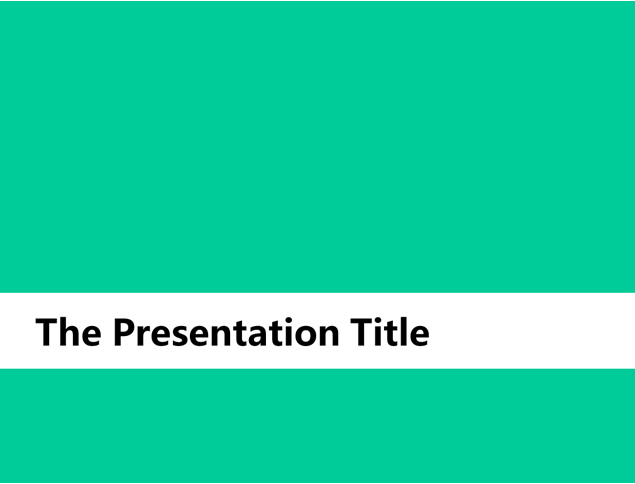 The Presentation Title